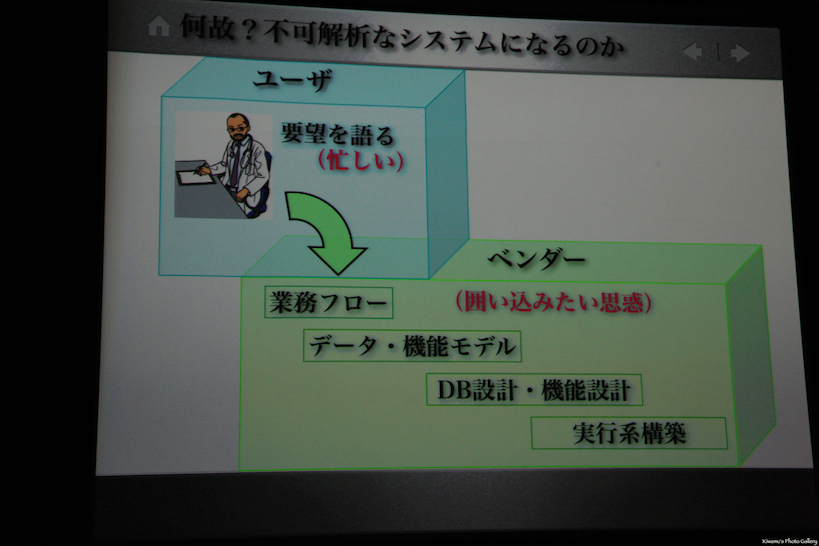 何故？不可解析なシステムになるのか

ユーザ

要望を語る
（忙しい）

ベンダー

（囲い込みたい思惑）

業務フロー

データ・機能モデル

DB設計・機能設計

実行系構築

Kiwamu's Photo Gallery